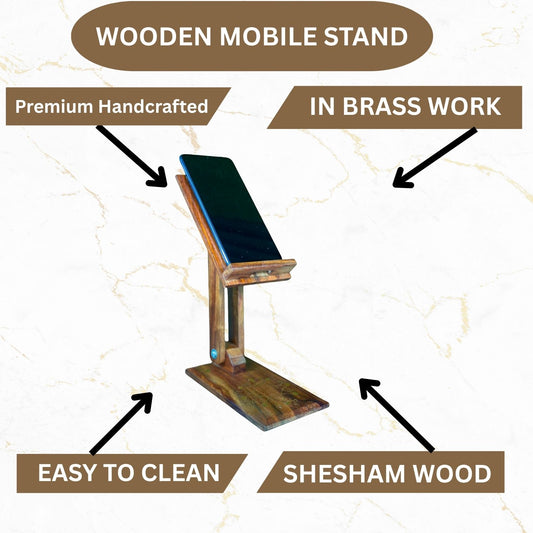 WOODEN MOBILE STAND

Premium Handcrafted

IN BRASS WORK

EASY TO CLEAN

SHESHAM WOOD